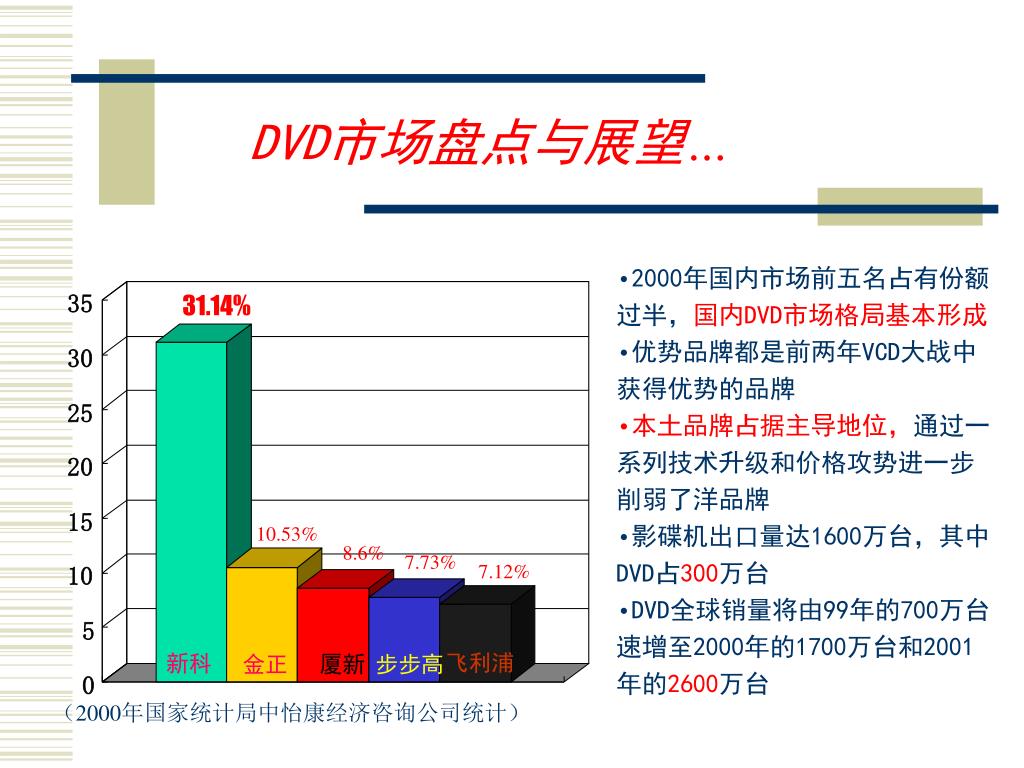 DVD市场盘点与展望…

35
30
25
20
15
10
5
0

31.14%
10.53%
8.6%
7.73%
7.12%

新科 金正 厦新 步步高 飞利浦

（2000年国家统计局中怡康经济咨询公司统计）

•2000年国内市场前五名占有份额过半，国内DVD市场格局基本形成
•优势品牌都是前两年VCD大战中获得优势的品牌
•本土品牌占据主导地位，通过一系列技术升级和价格攻势进一步削弱了洋品牌
•影碟机出口量达1600万台，其中DVD占300万台
•DVD全球销量将由99年的700万台速增至2000年的1700万台和2001年的2600万台